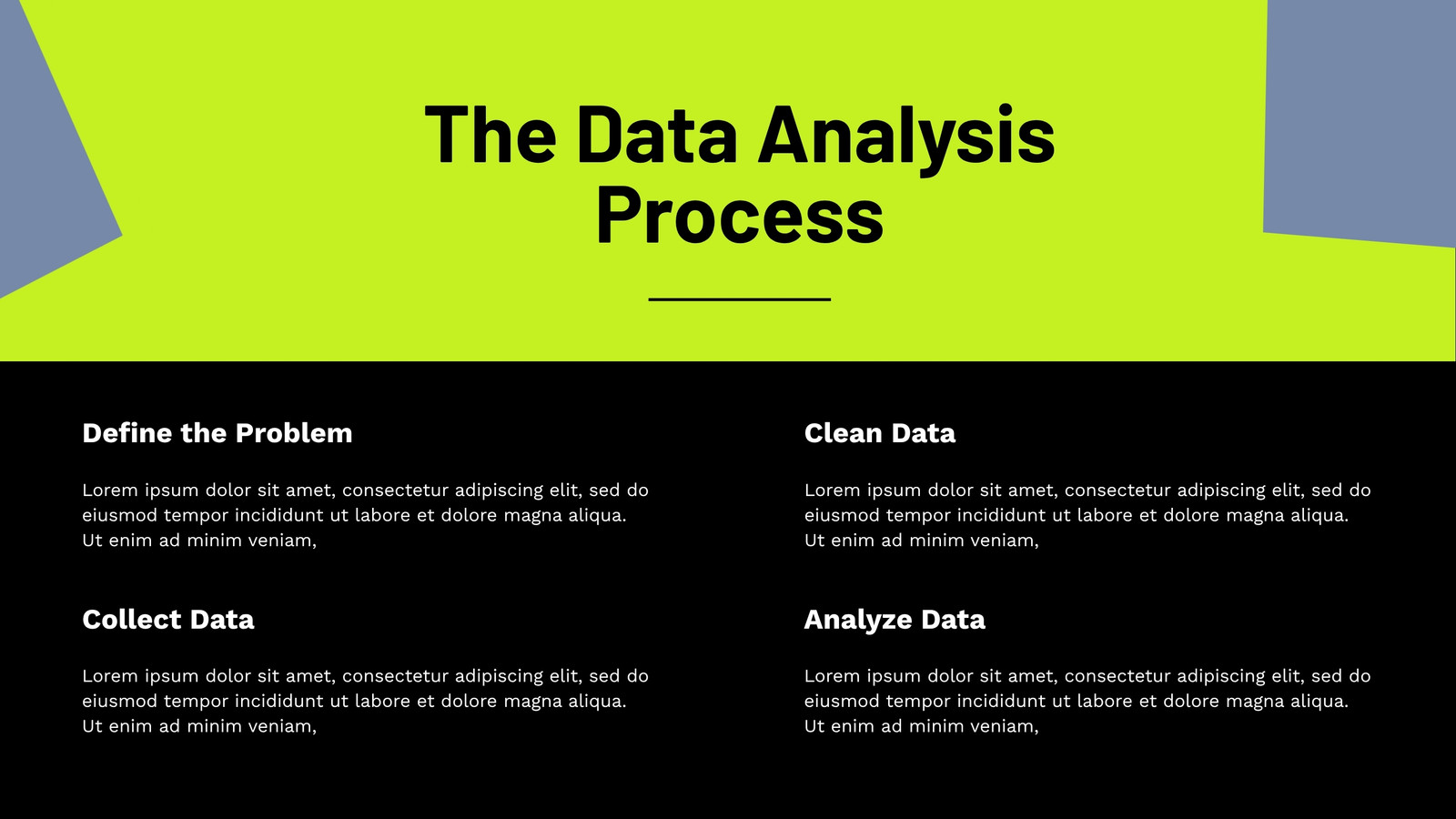 The Data Analysis Process

Define the Problem

Lorem ipsum dolor sit amet, consectetur adipiscing elit, sed do eiusmod tempor incididunt ut labore et dolore magna aliqua. Ut enim ad minim veniam,

Collect Data

Lorem ipsum dolor sit amet, consectetur adipiscing elit, sed do eiusmod tempor incididunt ut labore et dolore magna aliqua. Ut enim ad minim veniam,

Clean Data

Lorem ipsum dolor sit amet, consectetur adipiscing elit, sed do eiusmod tempor incididunt ut labore et dolore magna aliqua. Ut enim ad minim veniam,

Analyze Data

Lorem ipsum dolor sit amet, consectetur adipiscing elit, sed do eiusmod tempor incididunt ut labore et dolore magna aliqua. Ut enim ad minim veniam,